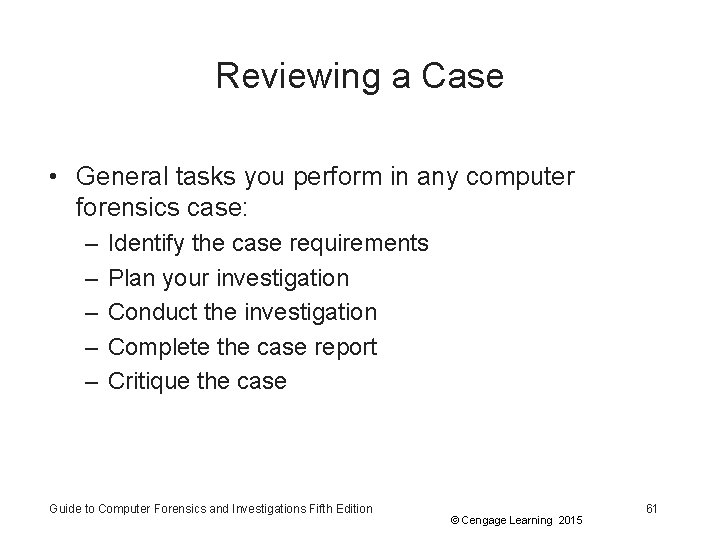 Reviewing a Case

• General tasks you perform in any computer forensics case:
– Identify the case requirements
– Plan your investigation
– Conduct the investigation
– Complete the case report
– Critique the case

Guide to Computer Forensics and Investigations Fifth Edition

© Cengage Learning 2015

61